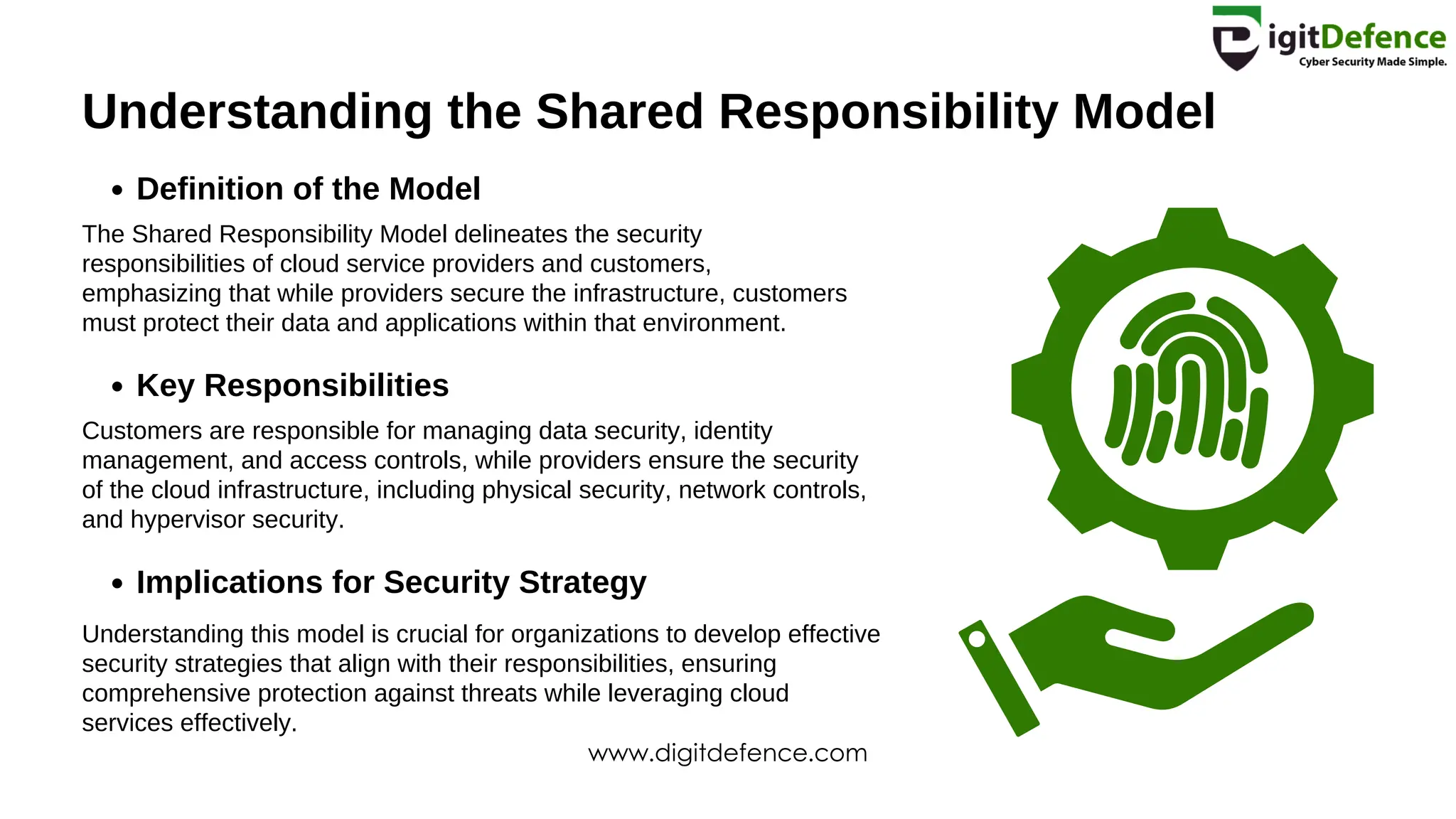 DigitDefence
Cyber Security Made Simple.

Understanding the Shared Responsibility Model

• Definition of the Model

The Shared Responsibility Model delineates the security responsibilities of cloud service providers and customers, emphasizing that while providers secure the infrastructure, customers must protect their data and applications within that environment.

• Key Responsibilities

Customers are responsible for managing data security, identity management, and access controls, while providers ensure the security of the cloud infrastructure, including physical security, network controls, and hypervisor security.

• Implications for Security Strategy

Understanding this model is crucial for organizations to develop effective security strategies that align with their responsibilities, ensuring comprehensive protection against threats while leveraging cloud services effectively.

www.digitdefence.com